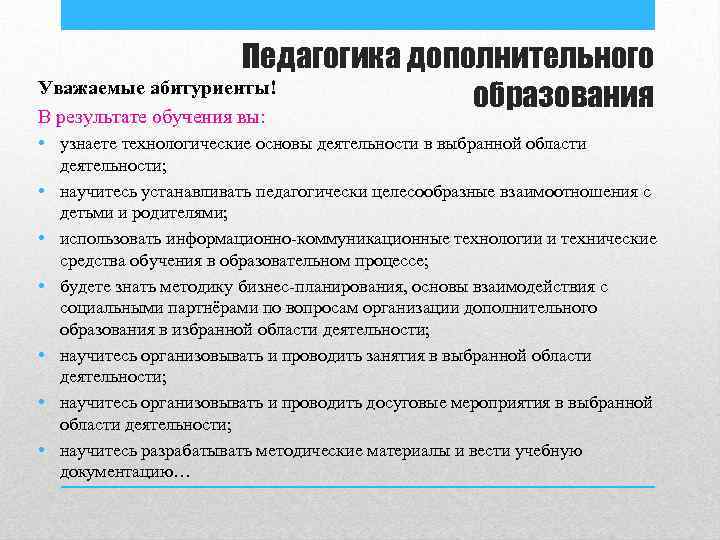 Педагогика дополнительного образования

Уважаемые абитуриенты!

В результате обучения вы:

• узнаете технологические основы деятельности в выбранной области деятельности;
• научитесь устанавливать педагогически целесообразные взаимоотношения с детьми и родителями;
• использовать информационно-коммуникационные технологии и технические средства обучения в образовательном процессе;
• будете знать методику бизнес-планирования, основы взаимодействия с социальными партнёрами по вопросам организации дополнительного образования в избранной области деятельности;
• научитесь организовывать и проводить занятия в выбранной области деятельности;
• научитесь организовывать и проводить досуговые мероприятия в выбранной области деятельности;
• научитесь разрабатывать методические материалы и вести учебную документацию…